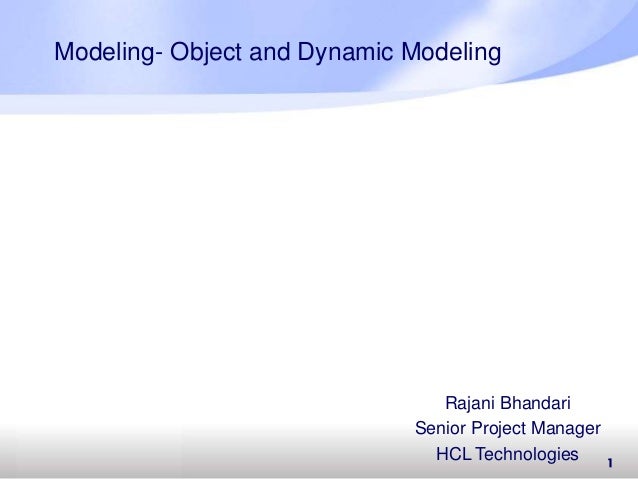 Modeling- Object and Dynamic Modeling

Rajani Bhandari
Senior Project Manager
HCL Technologies

1